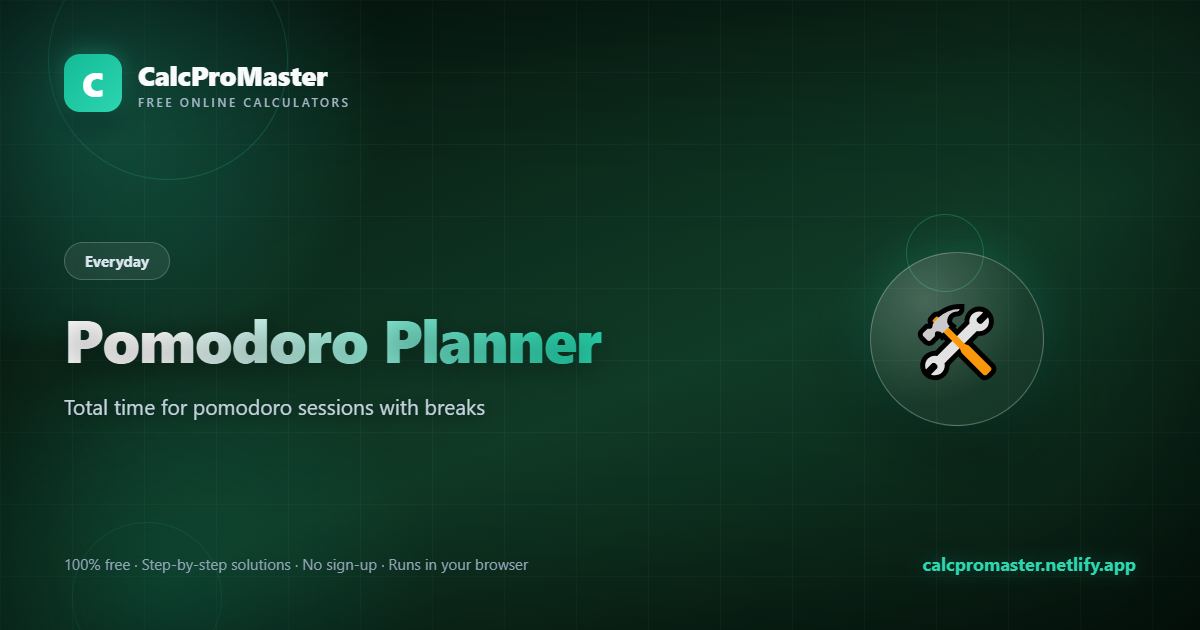 C

CalcProMaster
FREE ONLINE CALCULATORS

Everyday

Pomodoro Planner

Total time for pomodoro sessions with breaks

100% free · Step-by-step solutions · No sign-up · Runs in your browser

calcpromaster.netlify.app